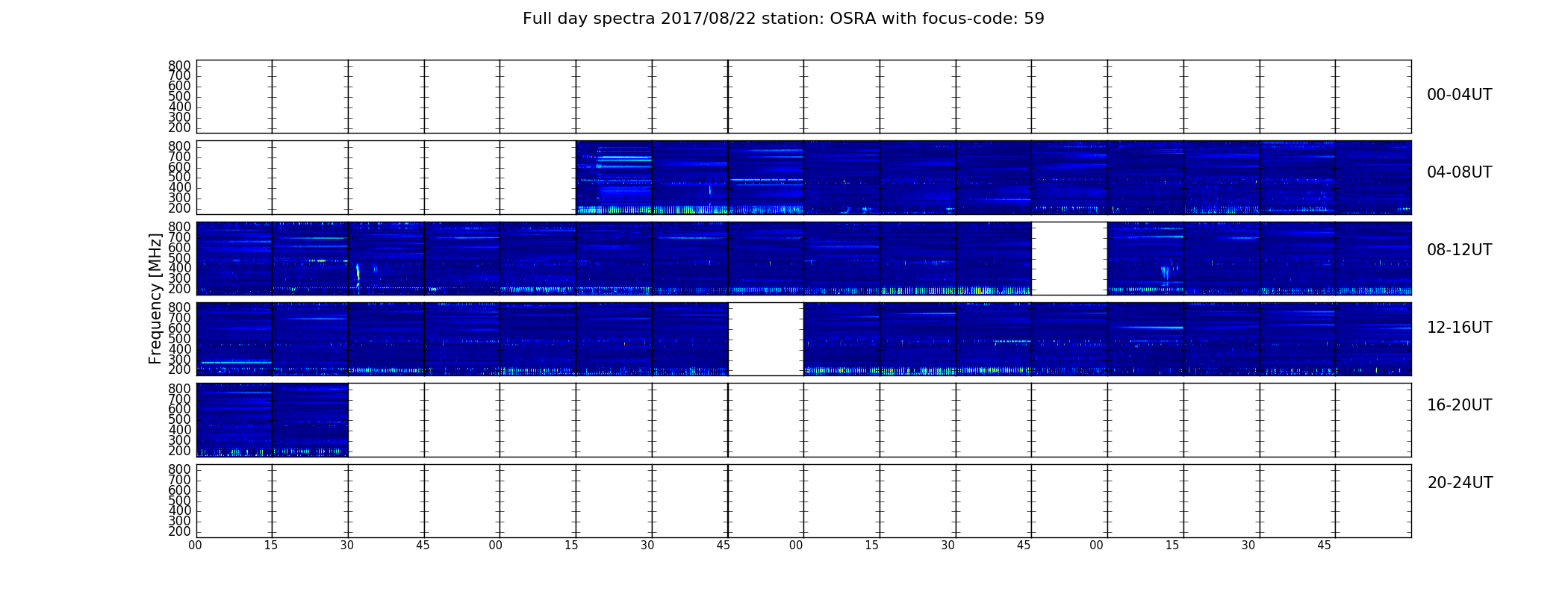 Full day spectra 2017/08/22 station: OSRA with focus-code: 59

Frequency [MHz]

800
700
600
500
400
300
200

00-04UT

800
700
600
500
400
300
200

04-08UT

800
700
600
500
400
300
200

08-12UT

800
700
600
500
400
300
200

12-16UT

800
700
600
500
400
300
200

16-20UT

800
700
600
500
400
300
200

20-24UT

00 15 30 45 00 15 30 45 00 15 30 45 00 15 30 45